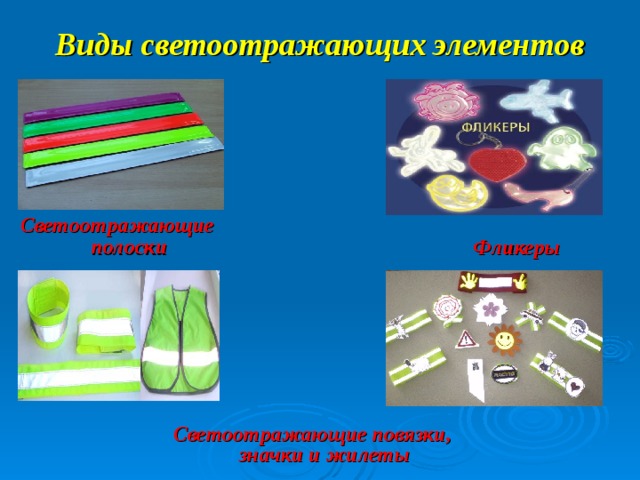 Виды светоотражающих элементов

ФЛИКЕРЫ

Светоотражающие полоски

Фликеры

Светоотражающие повязки, значки и жилеты